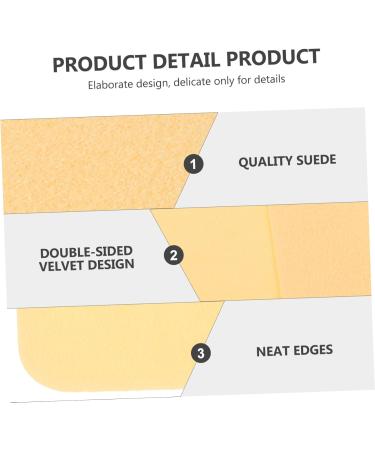 PRODUCT DETAIL PRODUCT
Elaborate design, delicate only for details

1
QUALITY SUEDE

DOUBLE-SIDED VELVET DESIGN
2

3
NEAT EDGES